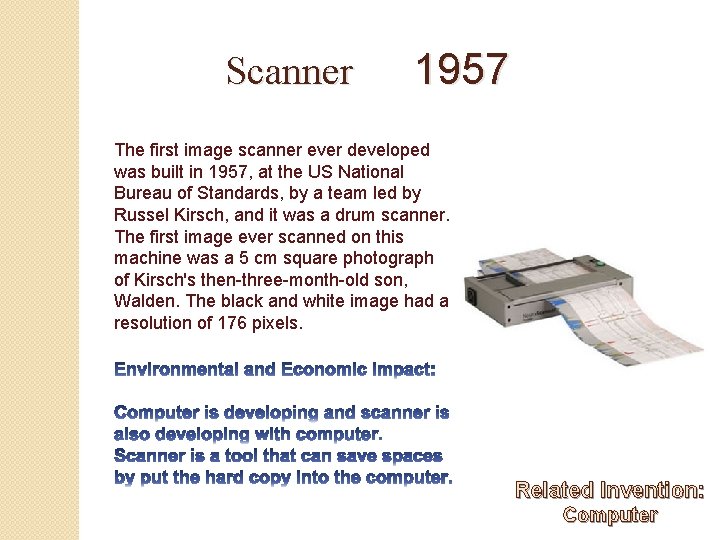 Scanner 1957

The first image scanner ever developed was built in 1957, at the US National Bureau of Standards, by a team led by Russel Kirsch, and it was a drum scanner. The first image ever scanned on this machine was a 5 cm square photograph of Kirsch's then-three-month-old son, Walden. The black and white image had a resolution of 176 pixels.

Environmental and Economic Impact:

Computer is developing and scanner is also developing with computer. Scanner is a tool that can save spaces by put the hard copy into the computer.

Related Invention: Computer